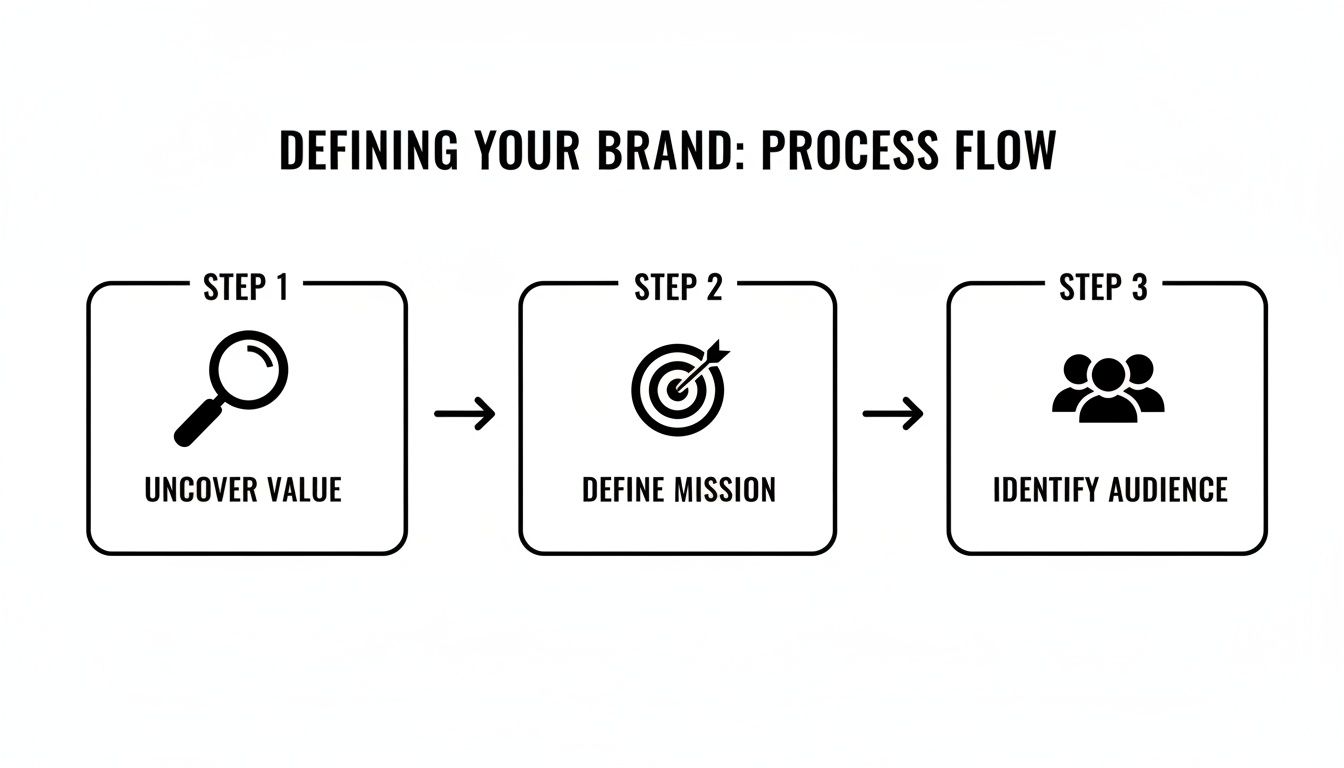 DEFINING YOUR BRAND: PROCESS FLOW

STEP 1

UNCOVER VALUE

STEP 2

DEFINE MISSION

STEP 3

IDENTIFY AUDIENCE